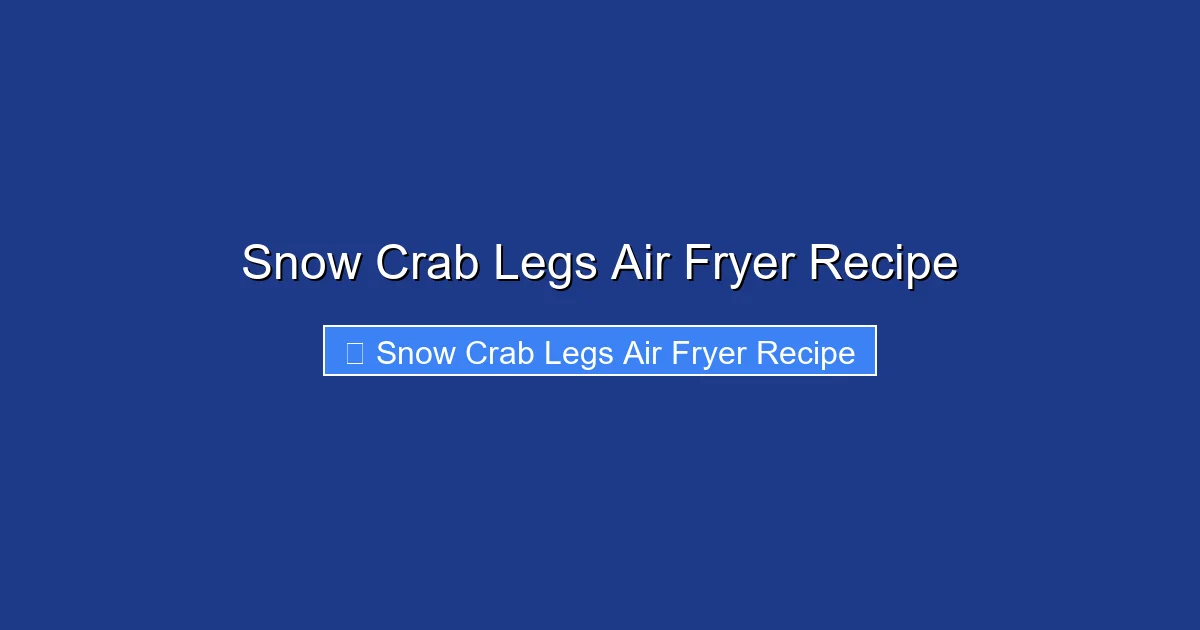 Snow Crab Legs Air Fryer Recipe

Snow Crab Legs Air Fryer Recipe